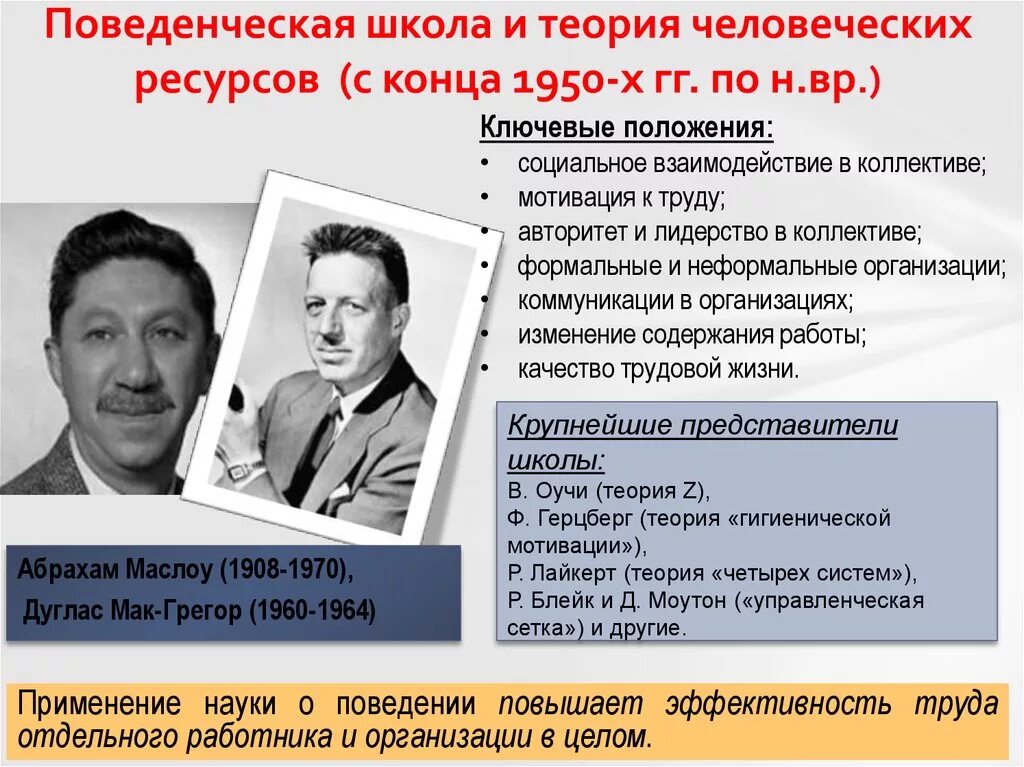 Поведенческая школа и теория человеческих ресурсов (с конца 1950-х гг. по н.вр.)

Ключевые положения:
• социальное взаимодействие в коллективе;
• мотивация к труду;
• авторитет и лидерство в коллективе;
• формальные и неформальные организации;
• коммуникации в организациях;
• изменение содержания работы;
• качество трудовой жизни.

Крупнейшие представители школы:
В. Оучи (теория Z),
Ф. Герцберг (теория «гигиенической мотивации»),
Р. Лайкерт (теория «четырех систем»),
Р. Блейк и Д. Моутон («управленческая сетка») и другие.

Абрахам Маслоу (1908-1970),
Дуглас Мак-Грегор (1960-1964)

Применение науки о поведении повышает эффективность труда отдельного работника и организации в целом.